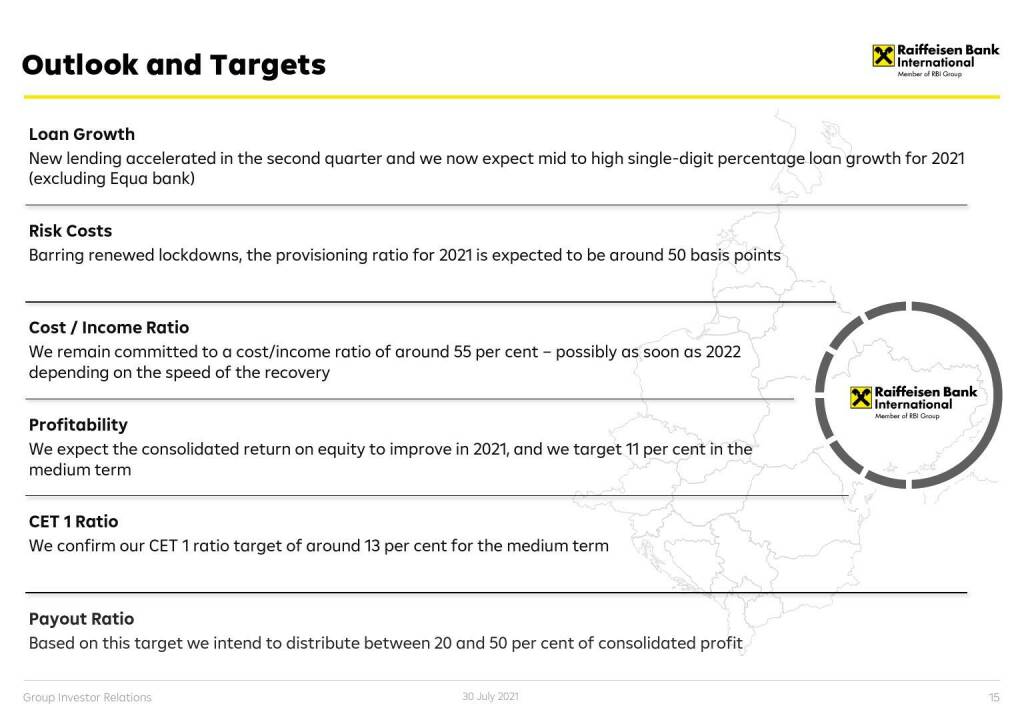 Outlook and Targets

Raiffeisen Bank International
Member of RBI Group

Loan Growth
New lending accelerated in the second quarter and we now expect mid to high single-digit percentage loan growth for 2021 (excluding Equa bank)

Risk Costs
Barring renewed lockdowns, the provisioning ratio for 2021 is expected to be around 50 basis points

Cost / Income Ratio
We remain committed to a cost/income ratio of around 55 per cent – possibly as soon as 2022 depending on the speed of the recovery

Profitability
We expect the consolidated return on equity to improve in 2021, and we target 11 per cent in the medium term

CET 1 Ratio
We confirm our CET 1 ratio target of around 13 per cent for the medium term

Payout Ratio
Based on this target we intend to distribute between 20 and 50 per cent of consolidated profit

Raiffeisen Bank International
Member of RBI Group

Group Investor Relations
30 July 2021
15